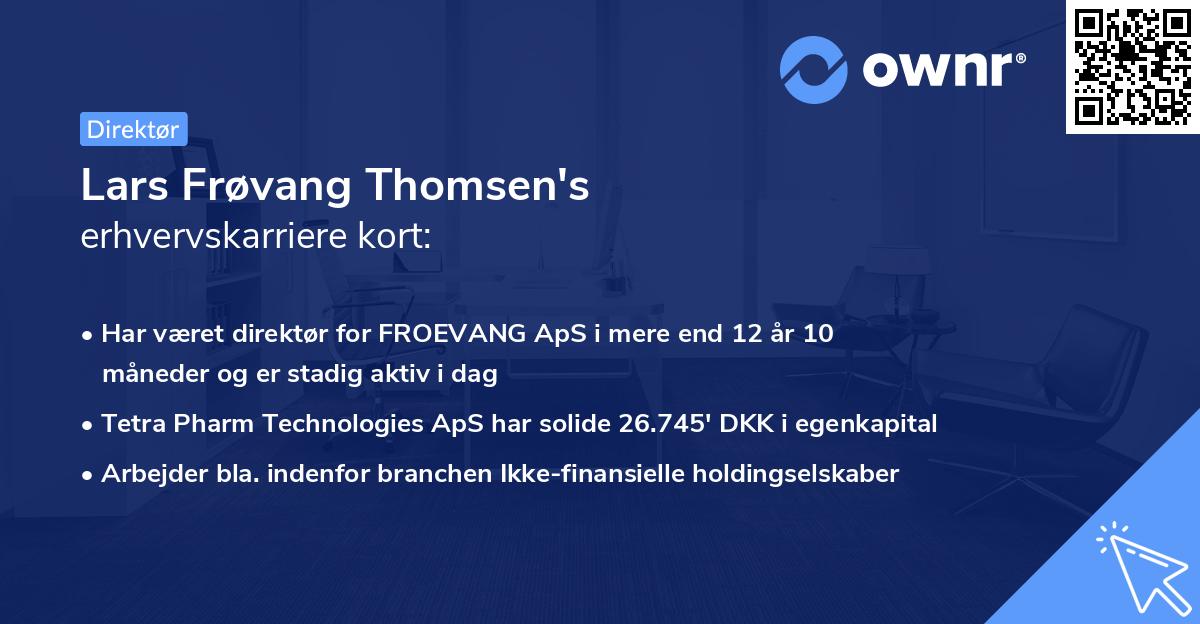 ownr®

Direktør

Lars Frøvang Thomsen's
erhvervskarriere kort:

• Har været direktør for FROEVANG ApS i mere end 12 år 10 måneder og er stadig aktiv i dag
• Tetra Pharm Technologies ApS har solide 26.745' DKK i egenkapital
• Arbejder bla. indenfor branchen Ikke-finansielle holdingselskaber